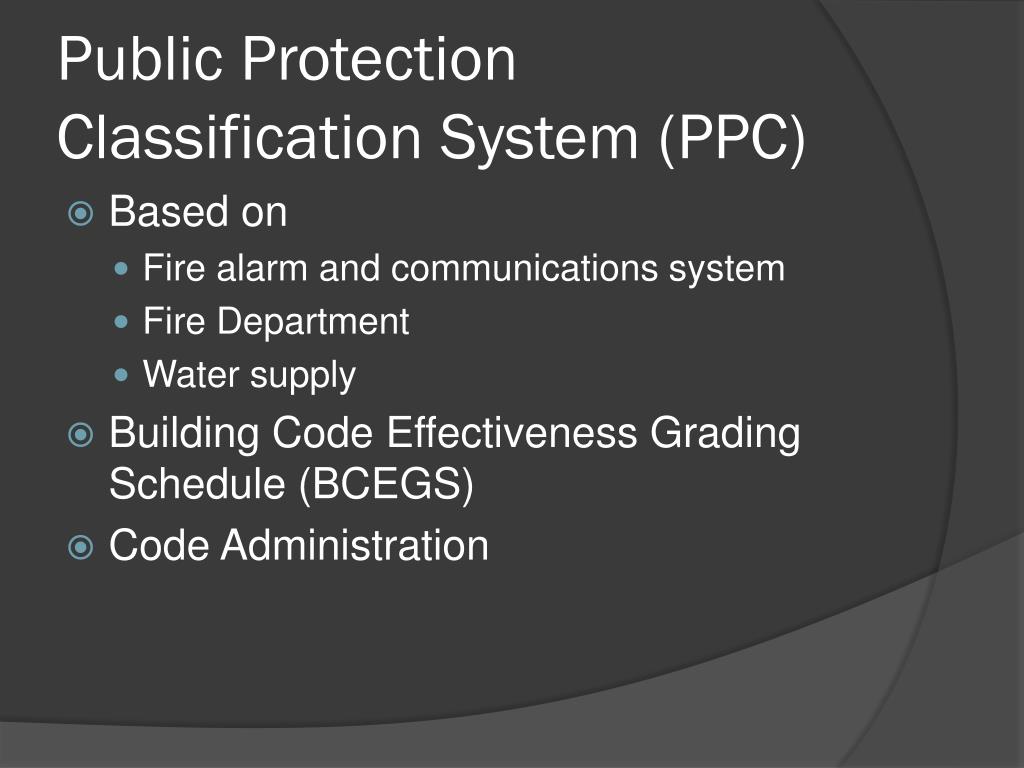 Public Protection Classification System (PPC)

Based on
Fire alarm and communications system
Fire Department
Water supply

Building Code Effectiveness Grading Schedule (BCEGS)

Code Administration